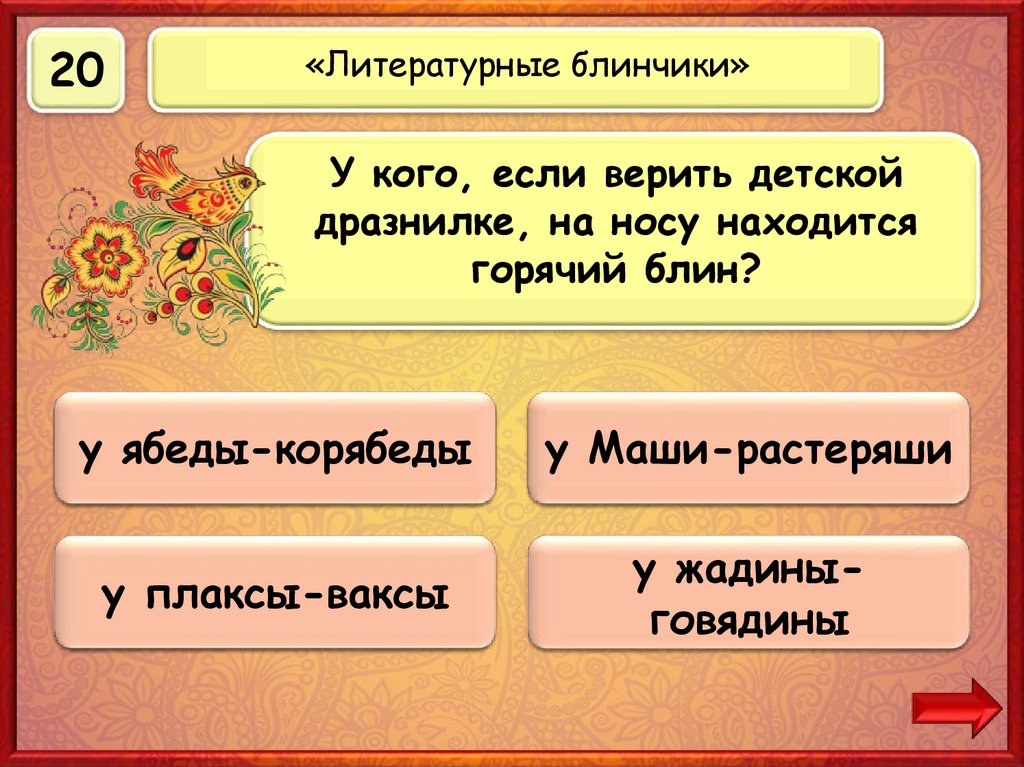 20

«Литературные блинчики»

У кого, если верить детской дразнилке, на носу находится горячий блин?

у ябеды-корябеды

у Маши-растеряши

у плаксы-ваксы

у жадины-говядины